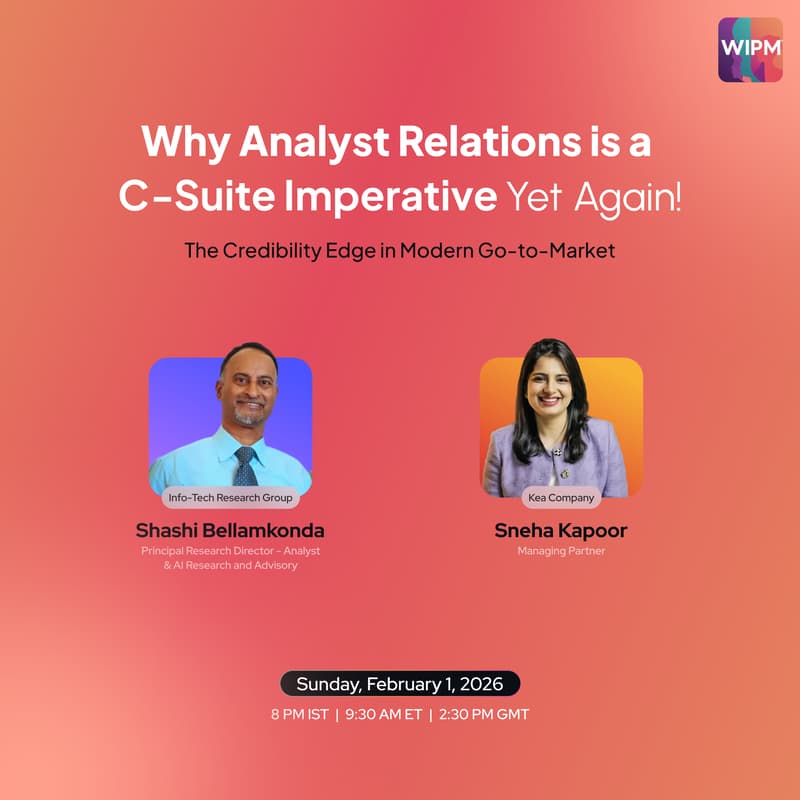 WIPM

Why Analyst Relations is a C-Suite Imperative Yet Again!

The Credibility Edge in Modern Go-to-Market

Info-Tech Research Group

Shashi Bellamkonda

Principal Research Director - Analyst & AI Research and Advisory

Kea Company

Sneha Kapoor

Managing Partner

Sunday, February 1, 2026

8 PM IST | 9:30 AM ET | 2:30 PM GMT